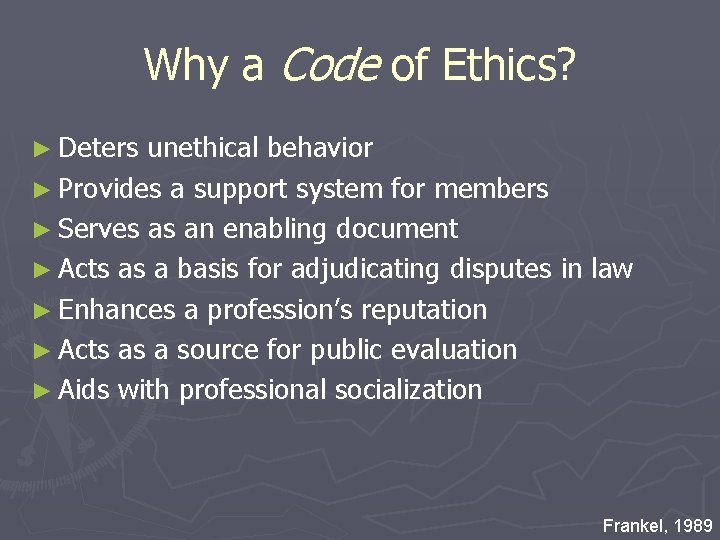 Why a Code of Ethics?

► Deters unethical behavior
► Provides a support system for members
► Serves as an enabling document
► Acts as a basis for adjudicating disputes in law
► Enhances a profession's reputation
► Acts as a source for public evaluation
► Aids with professional socialization

Frankel, 1989